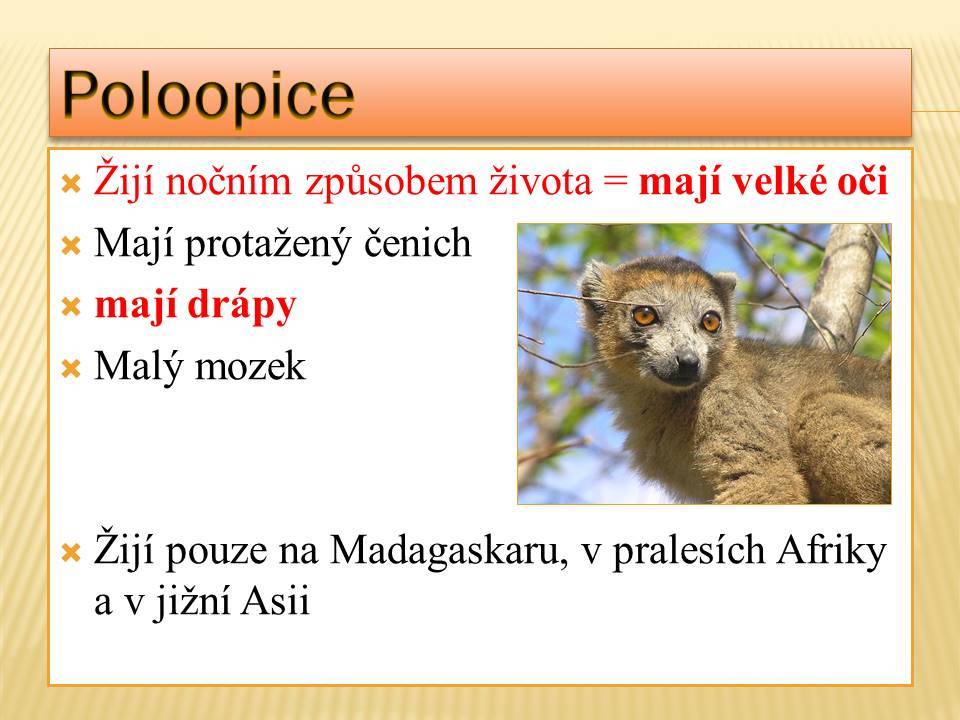 Poloopice

Žijí nočním způsobem života = mají velké oči

Mají protažený čenich

mají drápy

Malý mozek

Žijí pouze na Madagaskaru, v pralesích Afriky a v jižní Asii